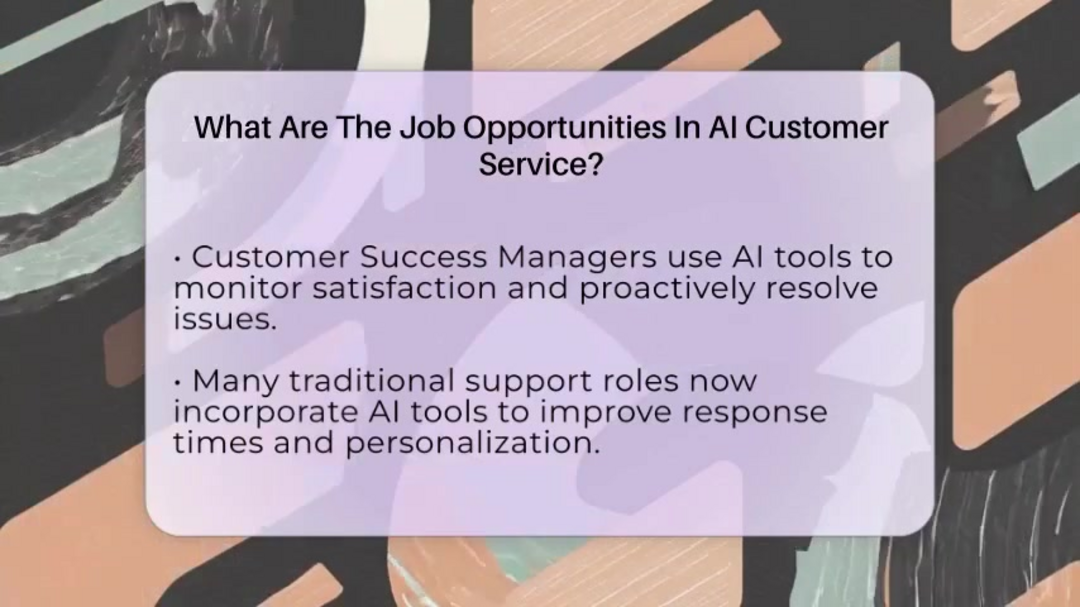 What Are The Job Opportunities In AI Customer Service?

• Customer Success Managers use AI tools to monitor satisfaction and proactively resolve issues.

• Many traditional support roles now incorporate AI tools to improve response times and personalization.